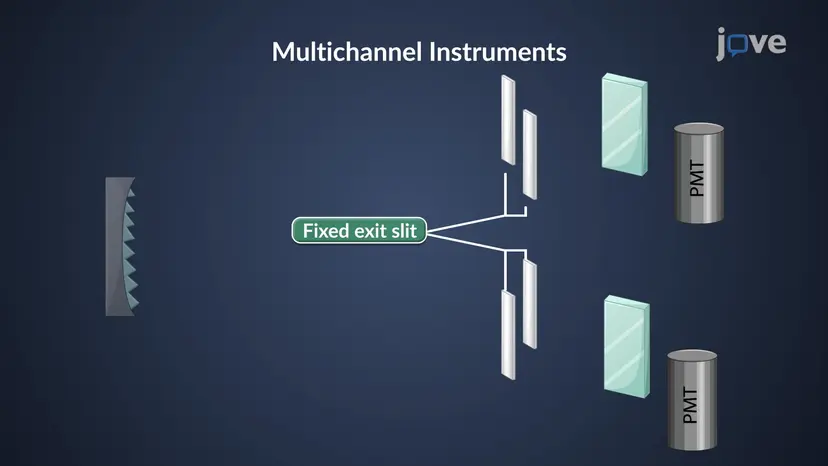 Multichannel Instruments

jove

Fixed exit slit

PMT

PMT